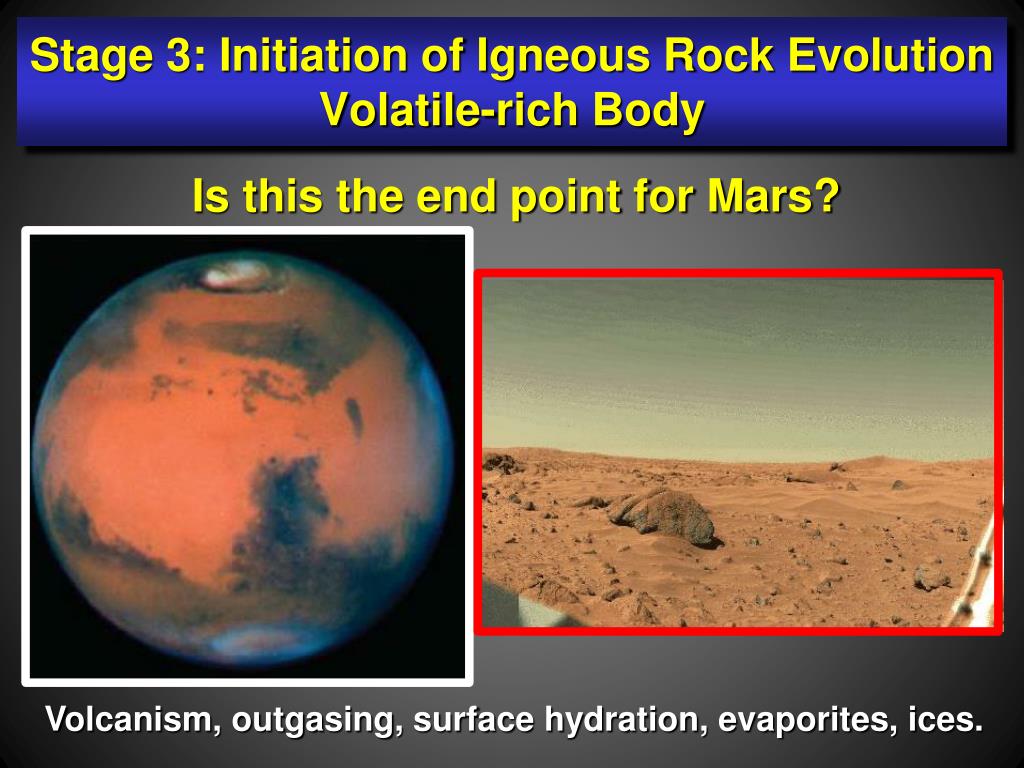 Stage 3: Initiation of Igneous Rock Evolution
Volatile-rich Body

Is this the end point for Mars?

Volcanism, outgasing, surface hydration, evaporites, ices.